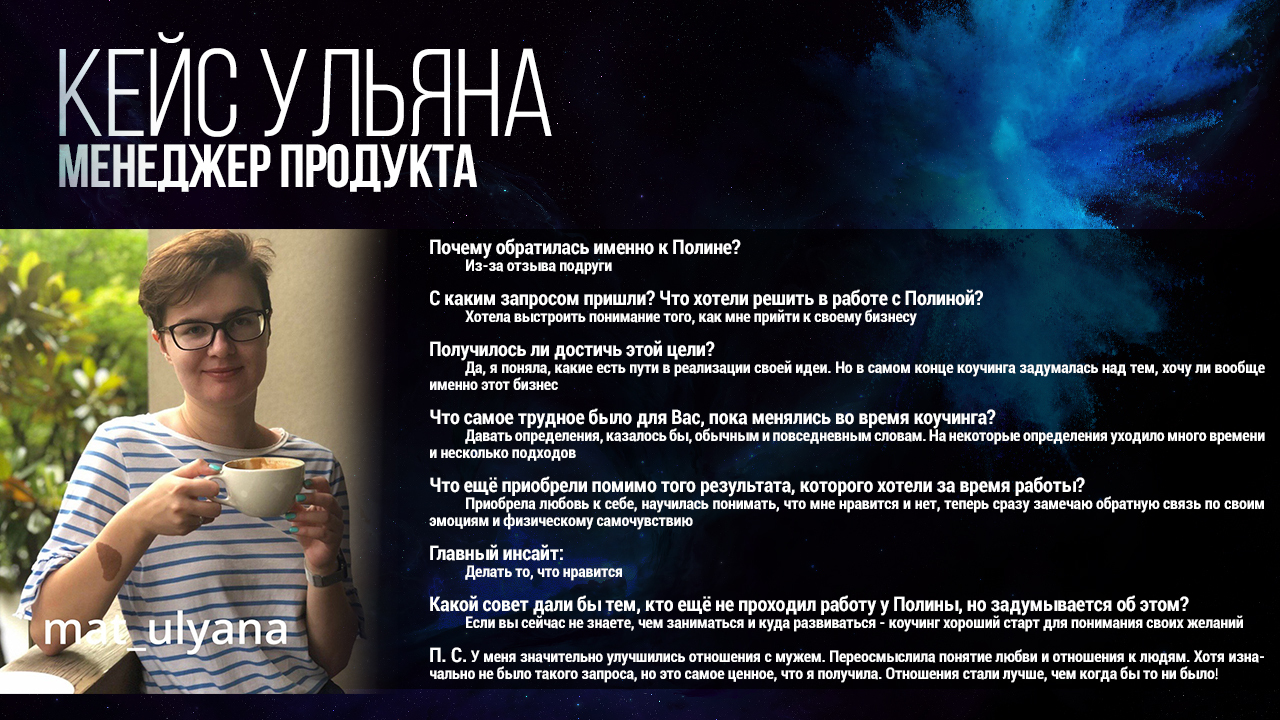 КЕЙС УЛЬЯНА
МЕНЕДЖЕР ПРОДУКТА

mat_ulyana

Почему обратилась именно к Полине?
Из-за отзыва подруги

С каким запросом пришли? Что хотели решить в работе с Полиной?
Хотела выстроить понимание того, как мне прийти к своему бизнесу

Получилось ли достичь этой цели?
Да, я поняла, какие есть пути в реализации своей идеи. Но в самом конце коучинга задумалась над тем, хочу ли вообще именно этот бизнес

Что самое трудное было для Вас, пока менялись во время коучинга?
Давать определения, казалось бы, обычным и повседневным словам. На некоторые определения уходило много времени и несколько подходов

Что ещё приобрели помимо того результата, которого хотели за время работы?
Приобрела любовь к себе, научилась понимать, что мне нравится и нет, теперь сразу замечаю обратную связь по своим эмоциям и физическому самочувствию

Главный инсайт:
Делать то, что нравится

Какой совет дали бы тем, кто ещё не проходил работу у Полины, но задумывается об этом?
Если вы сейчас не знаете, чем заниматься и куда развиваться - коучинг хороший старт для понимания своих желаний

П. С. У меня значительно улучшились отношения с мужем. Переосмыслила понятие любви и отношения к людям. Хотя изначально не было такого запроса, но это самое ценное, что я получила. Отношения стали лучше, чем когда бы то ни было!